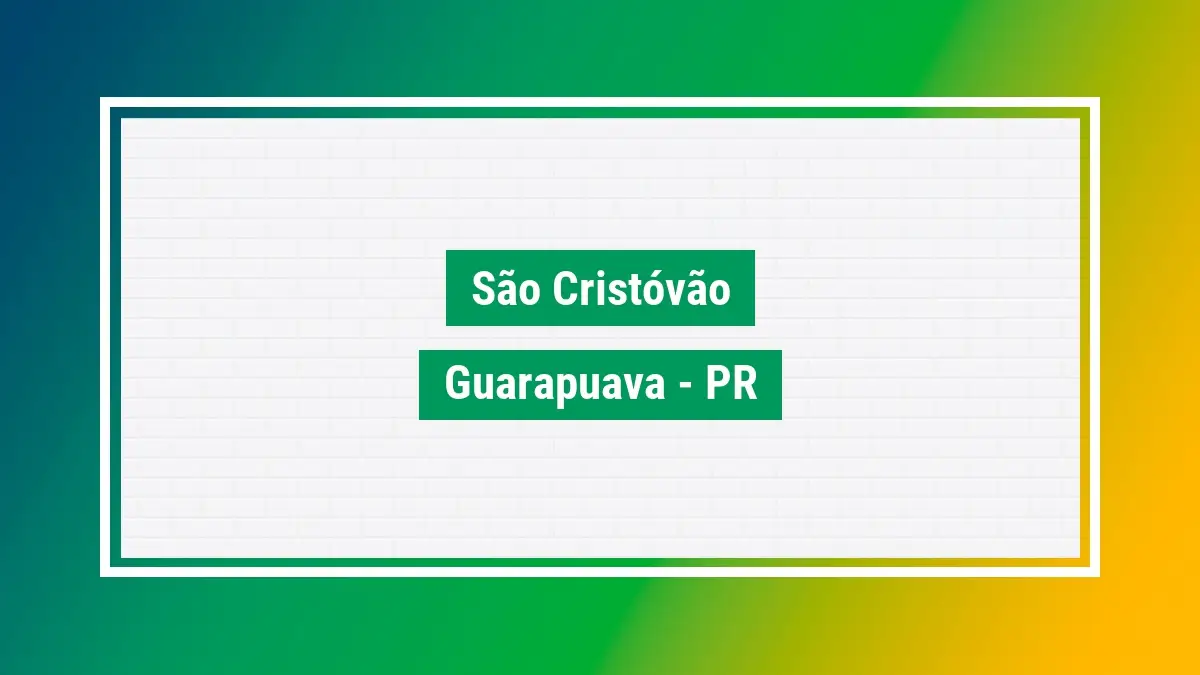 São Cristóvão

Guarapuava - PR